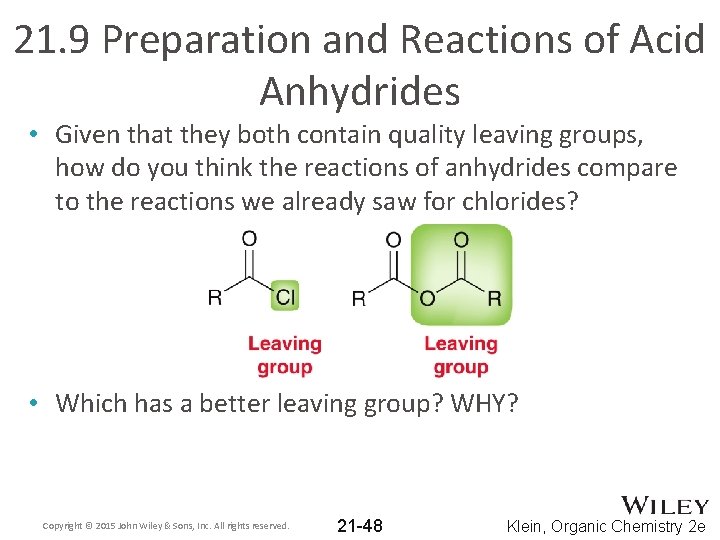 21.9 Preparation and Reactions of Acid Anhydrides

• Given that they both contain quality leaving groups, how do you think the reactions of anhydrides compare to the reactions we already saw for chlorides?

O
R Cl
O O
R O R

Leaving group
Leaving group

• Which has a better leaving group? WHY?

Copyright © 2015 John Wiley & Sons, Inc. All rights reserved.
21-48
WILEY
Klein, Organic Chemistry 2e